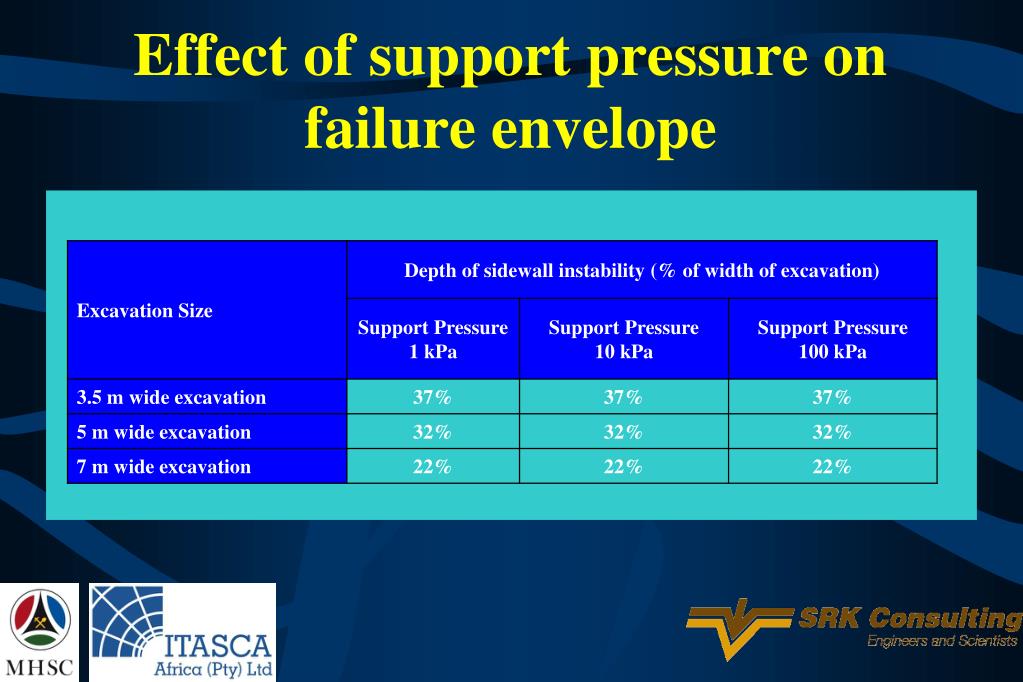 Effect of support pressure on failure envelope

| Excavation Size | Depth of sidewall instability (% of width of excavation) | | |
|---|---|---|---|
| | Support Pressure 1 kPa | Support Pressure 10 kPa | Support Pressure 100 kPa |
| 3.5 m wide excavation | 37% | 37% | 37% |
| 5 m wide excavation | 32% | 32% | 32% |
| 7 m wide excavation | 22% | 22% | 22% |

MHSC

ITASCA Africa (Pty) Ltd

SRK Consulting
Engineers and Scientists